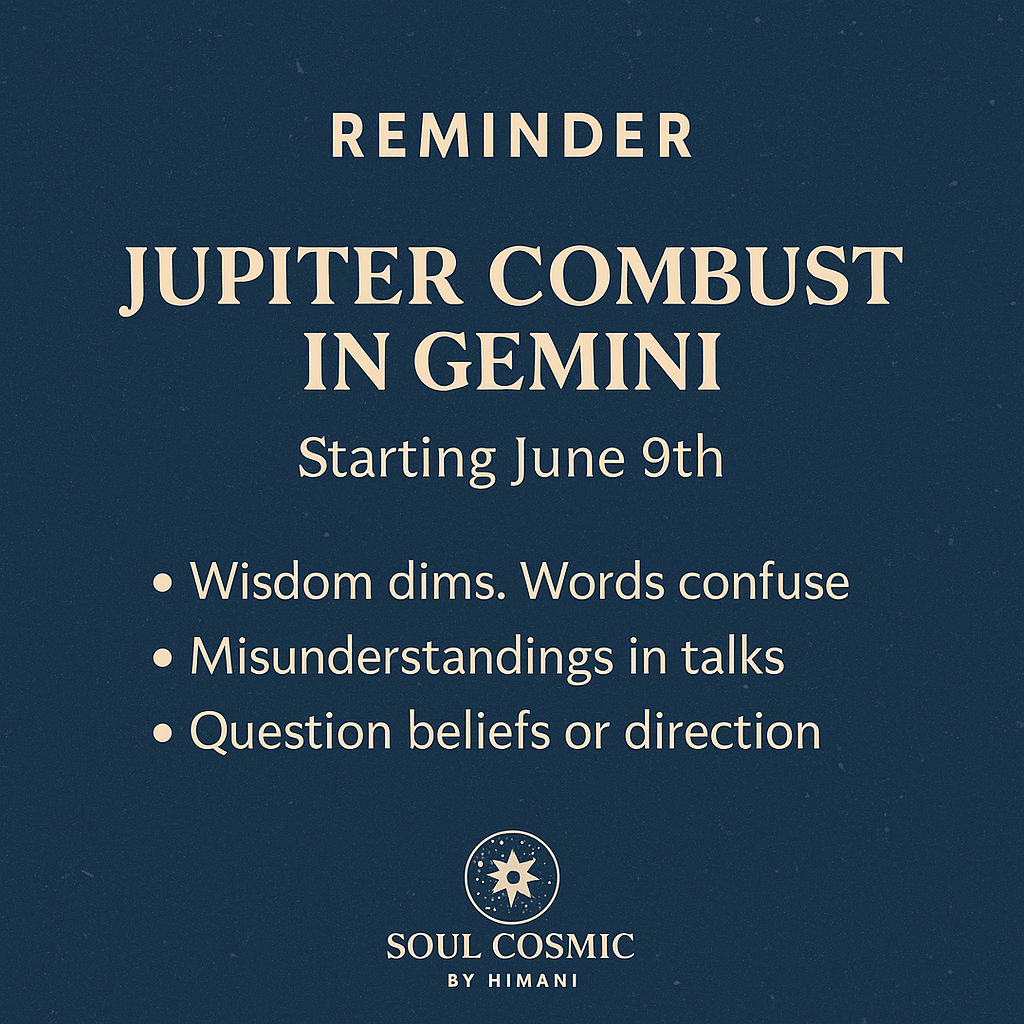 REMINDER

JUPITER COMBUST IN GEMINI

Starting June 9th

• Wisdom dims. Words confuse
• Misunderstandings in talks
• Question beliefs or direction

SOUL COSMIC
BY HIMANI